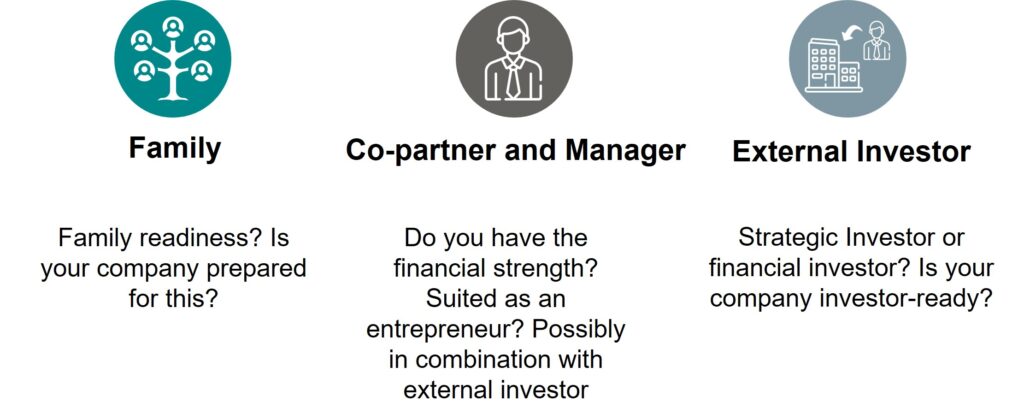 Family

Family readiness? Is your company prepared for this?

Co-partner and Manager

Do you have the financial strength? Suited as an entrepreneur? Possibly in combination with external investor

External Investor

Strategic Investor or financial investor? Is your company investor-ready?